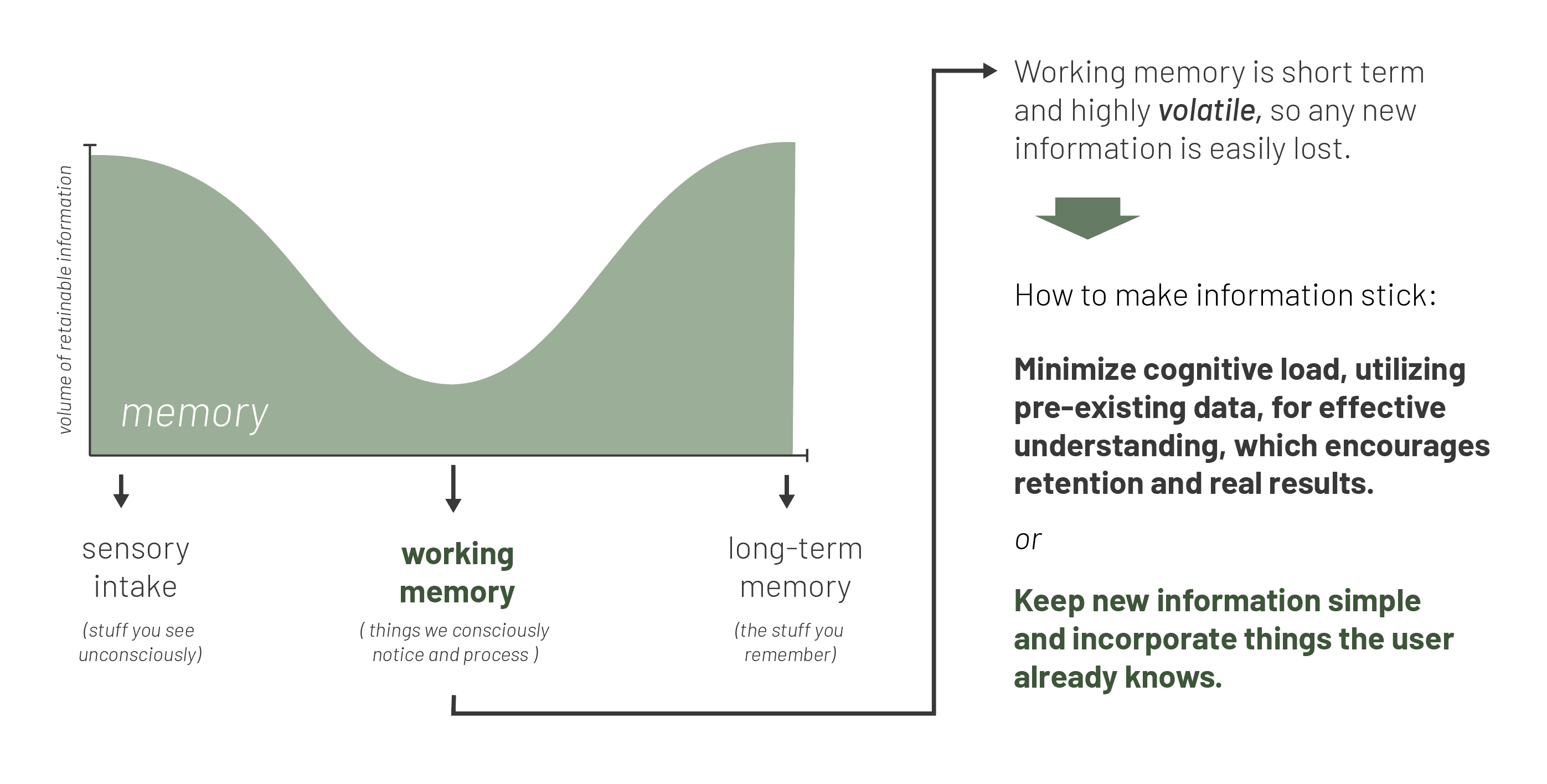 volume of retainable information

memory

sensory intake

(stuff you see unconsciously)

working memory

( things we consciously notice and process )

long-term memory

(the stuff you remember)

Working memory is short term and highly volatile, so any new information is easily lost.

How to make information stick:

Minimize cognitive load, utilizing pre-existing data, for effective understanding, which encourages retention and real results.

or

Keep new information simple and incorporate things the user already knows.